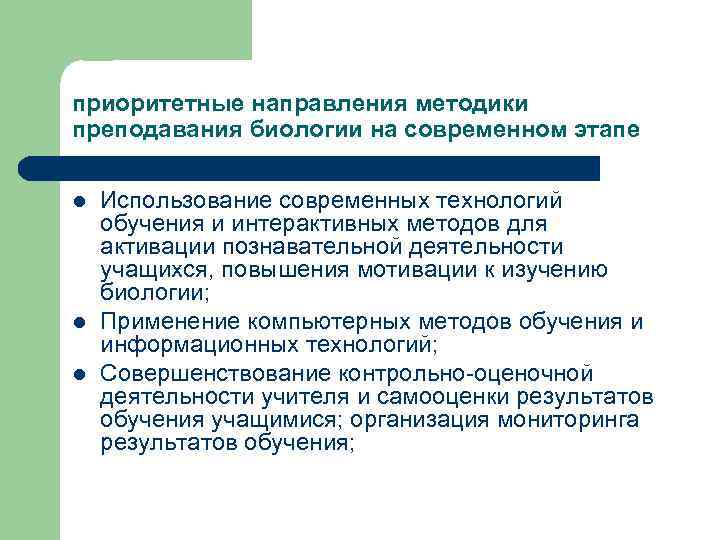 приоритетные направления методики преподавания биологии на современном этапе

- Использование современных технологий обучения и интерактивных методов для активации познавательной деятельности учащихся, повышения мотивации к изучению биологии;
- Применение компьютерных методов обучения и информационных технологий;
- Совершенствование контрольно-оценочной деятельности учителя и самооценки результатов обучения учащимися; организация мониторинга результатов обучения;